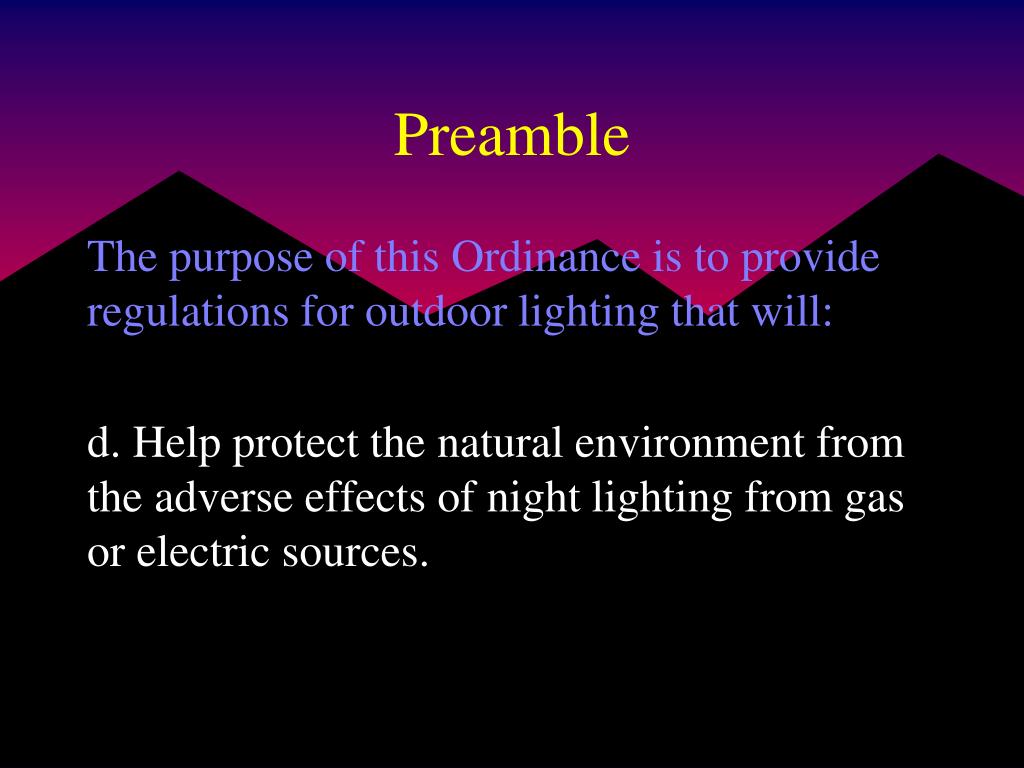 Preamble

The purpose of this Ordinance is to provide regulations for outdoor lighting that will:

d. Help protect the natural environment from the adverse effects of night lighting from gas or electric sources.